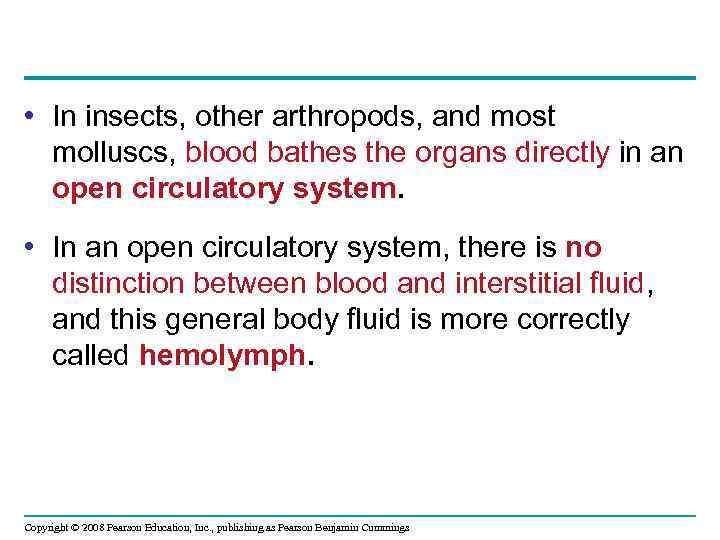 • In insects, other arthropods, and most molluscs, blood bathes the organs directly in an open circulatory system.

• In an open circulatory system, there is no distinction between blood and interstitial fluid, and this general body fluid is more correctly called hemolymph.

Copyright © 2008 Pearson Education, Inc., publishing as Pearson Benjamin Cummings